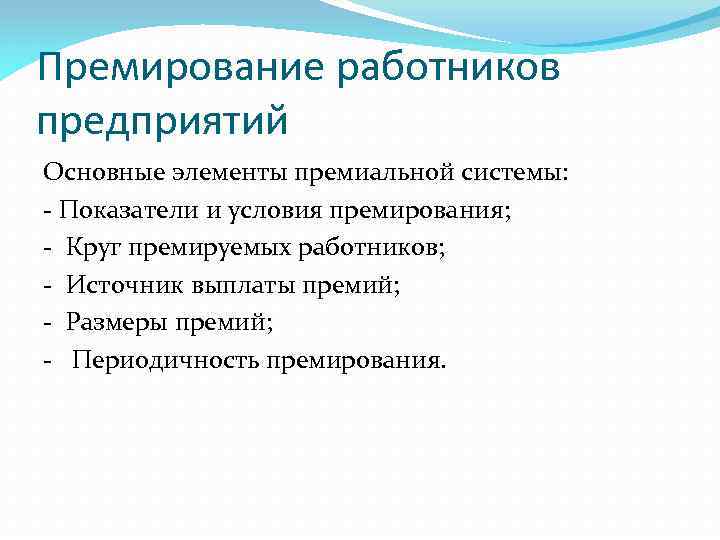 Премирование работников предприятий

Основные элементы премиальной системы:
- Показатели и условия премирования;
- Круг премируемых работников;
- Источник выплаты премий;
- Размеры премий;
- Периодичность премирования.